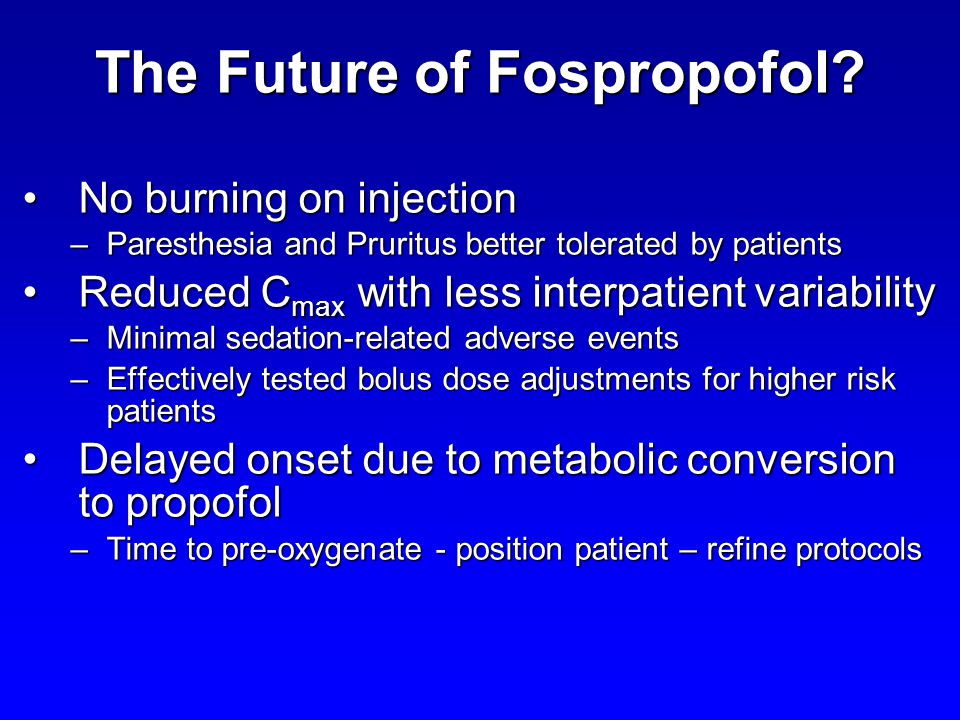 The Future of Fospropofol?

• No burning on injection
– Paresthesia and Pruritus better tolerated by patients
• Reduced $C_{max}$ with less interpatient variability
– Minimal sedation-related adverse events
– Effectively tested bolus dose adjustments for higher risk patients
• Delayed onset due to metabolic conversion to propofol
– Time to pre-oxygenate - position patient – refine protocols